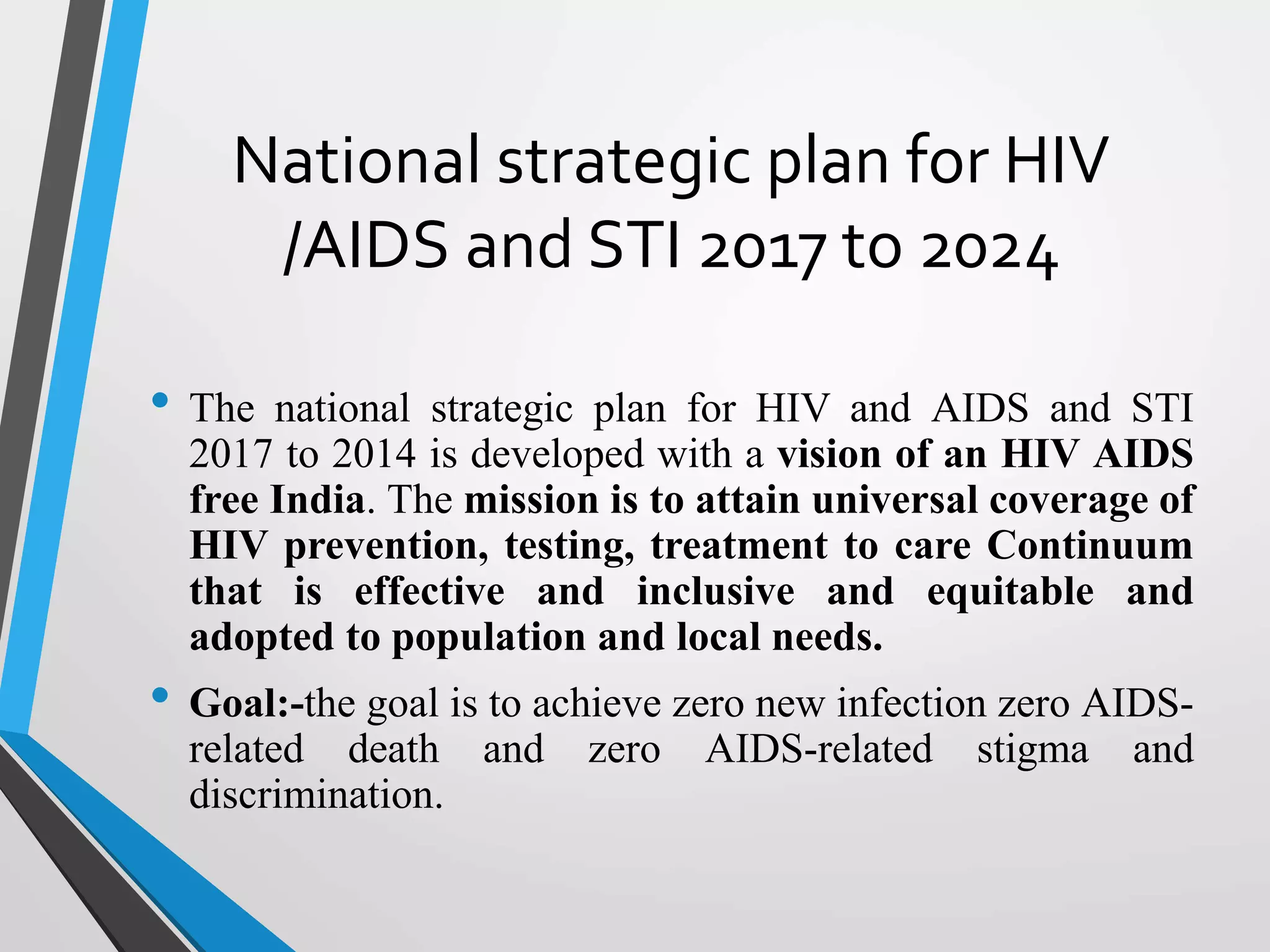 National strategic plan for HIV /AIDS and STI 2017 to 2024

• The national strategic plan for HIV and AIDS and STI 2017 to 2014 is developed with a vision of an HIV AIDS free India. The mission is to attain universal coverage of HIV prevention, testing, treatment to care Continuum that is effective and inclusive and equitable and adopted to population and local needs.

• Goal:-the goal is to achieve zero new infection zero AIDS-related death and zero AIDS-related stigma and discrimination.